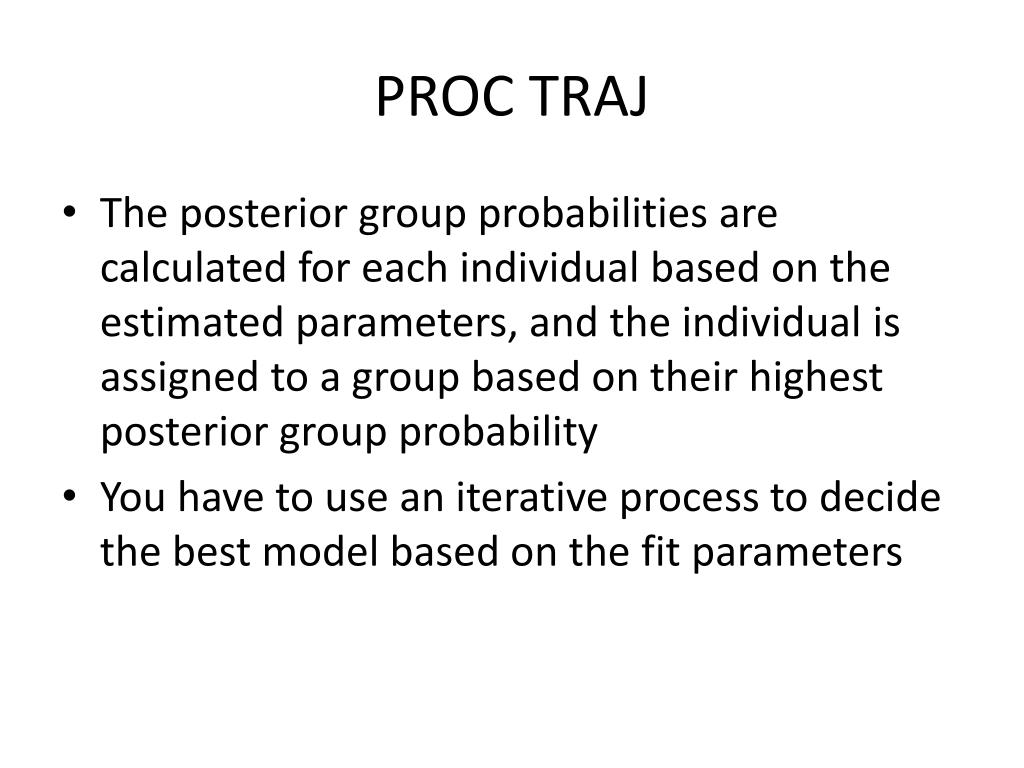 PROC TRAJ

• The posterior group probabilities are calculated for each individual based on the estimated parameters, and the individual is assigned to a group based on their highest posterior group probability

• You have to use an iterative process to decide the best model based on the fit parameters